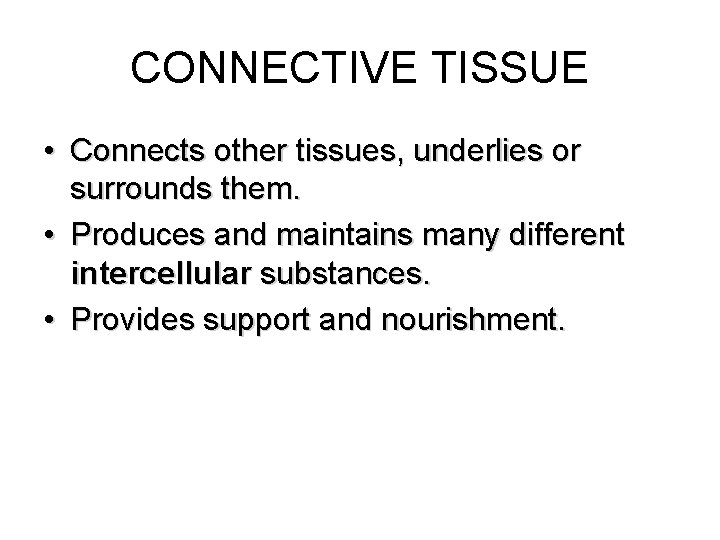 CONNECTIVE TISSUE

• Connects other tissues, underlies or surrounds them.
• Produces and maintains many different intercellular substances.
• Provides support and nourishment.